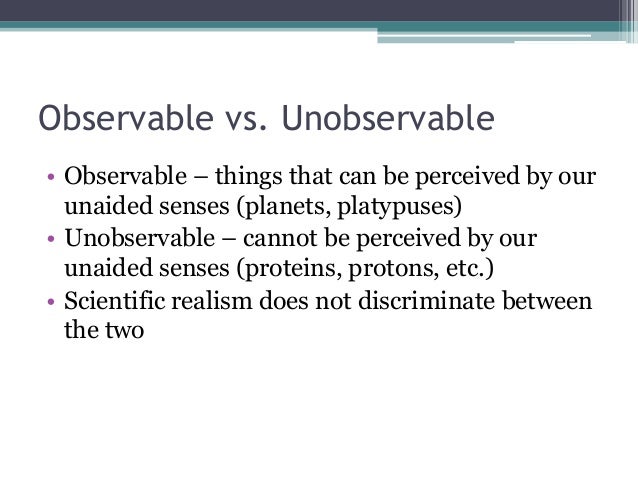 Observable vs. Unobservable

• Observable – things that can be perceived by our unaided senses (planets, platypuses)
• Unobservable – cannot be perceived by our unaided senses (proteins, protons, etc.)
• Scientific realism does not discriminate between the two